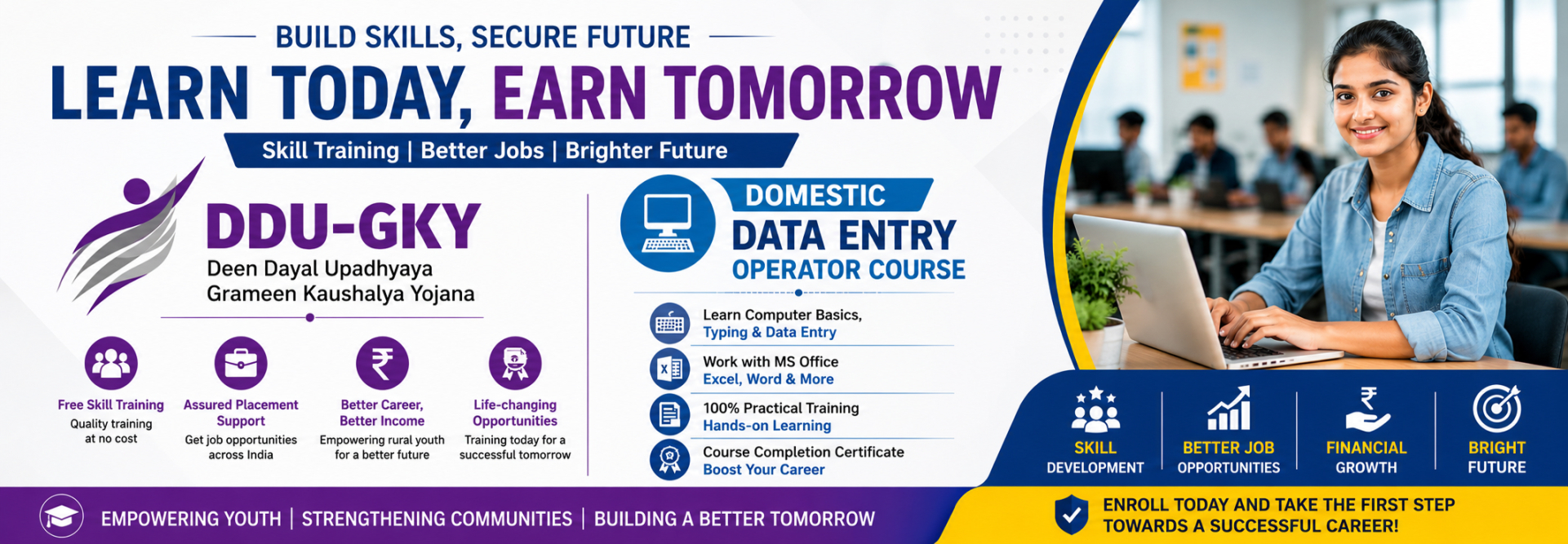 BUILD SKILLS, SECURE FUTURE

LEARN TODAY, EARN TOMORROW

Skill Training | Better Jobs | Brighter Future

DDU-GKY
Deen Dayal Upadhyaya
Grameen Kaushalya Yojana

Free Skill Training
Quality training at no cost

Assured Placement Support
Get job opportunities across India

Better Career, Better Income
Empowering rural youth for a better future

Life-changing Opportunities
Training today for a successful tomorrow

DOMESTIC
DATA ENTRY
OPERATOR COURSE

Learn Computer Basics,
Typing & Data Entry

Work with MS Office
Excel, Word & More

100% Practical Training
Hands-on Learning

Course Completion Certificate
Boost Your Career

SKILL
DEVELOPMENT

BETTER JOB
OPPORTUNITIES

FINANCIAL
GROWTH

BRIGHT
FUTURE

EMPOWERING YOUTH | STRENGTHENING COMMUNITIES | BUILDING A BETTER TOMORROW

ENROLL TODAY AND TAKE THE FIRST STEP
TOWARDS A SUCCESSFUL CAREER!